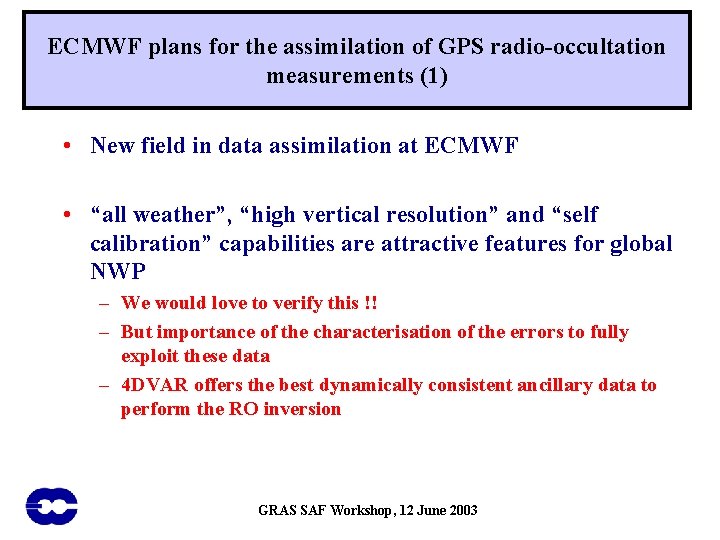 ECMWF plans for the assimilation of GPS radio-occultation measurements (1)

• New field in data assimilation at ECMWF

• “all weather”, “high vertical resolution” and “self calibration” capabilities are attractive features for global NWP
– We would love to verify this !!
– But importance of the characterisation of the errors to fully exploit these data
– 4DVAR offers the best dynamically consistent ancillary data to perform the RO inversion

GRAS SAF Workshop, 12 June 2003